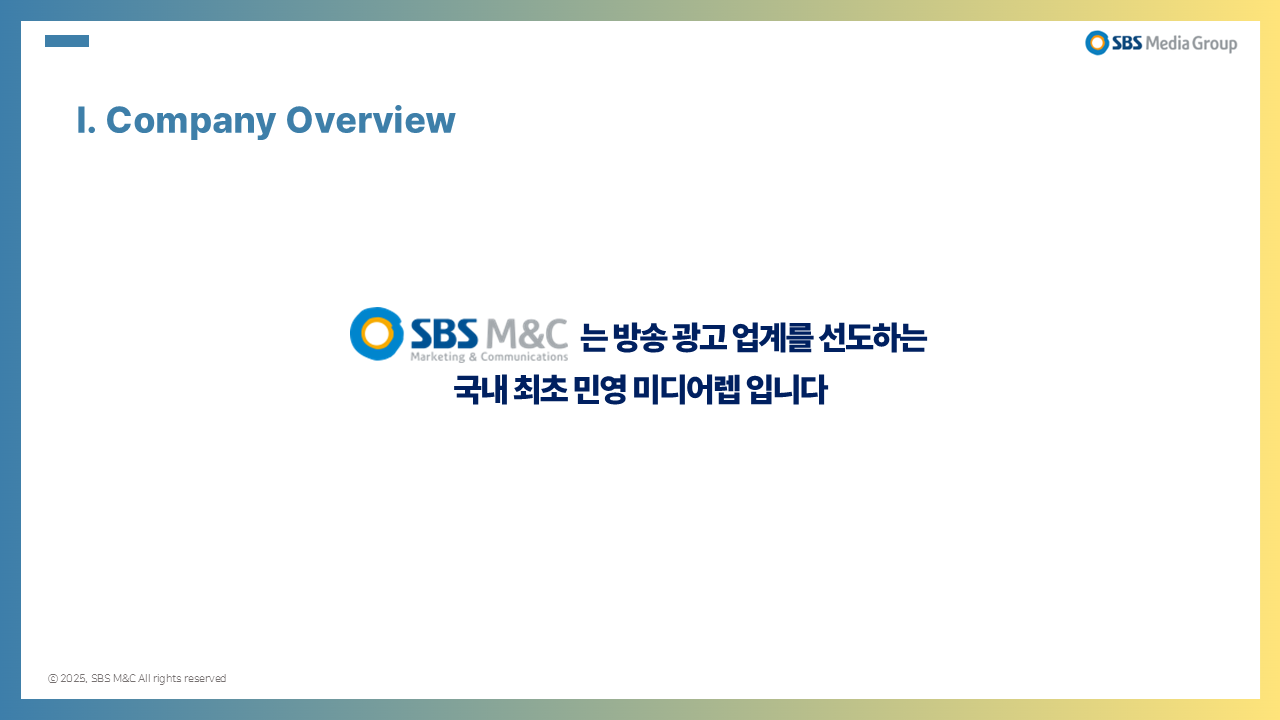 SBS Media Group

I. Company Overview

SBS M&C Marketing & Communications 는 방송 광고 업계를 선도하는 국내 최초 민영 미디어렙 입니다

© 2025, SBS M&C All rights reserved